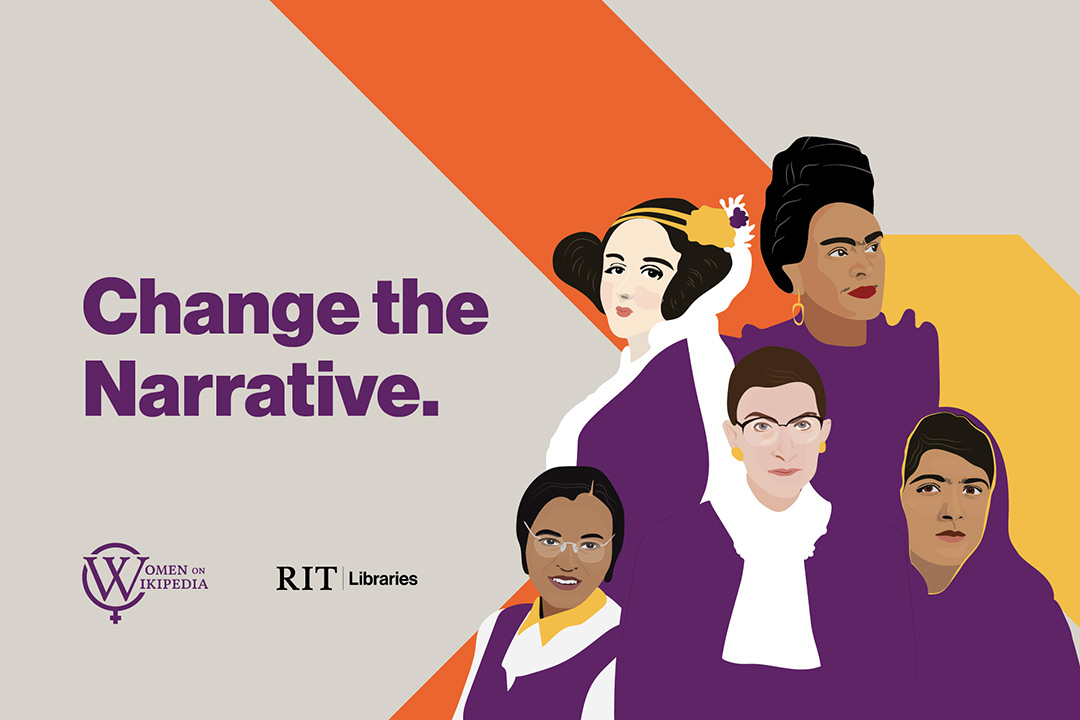 Change the Narrative.

WOMEN ON WIKIPEDIA

RIT | Libraries